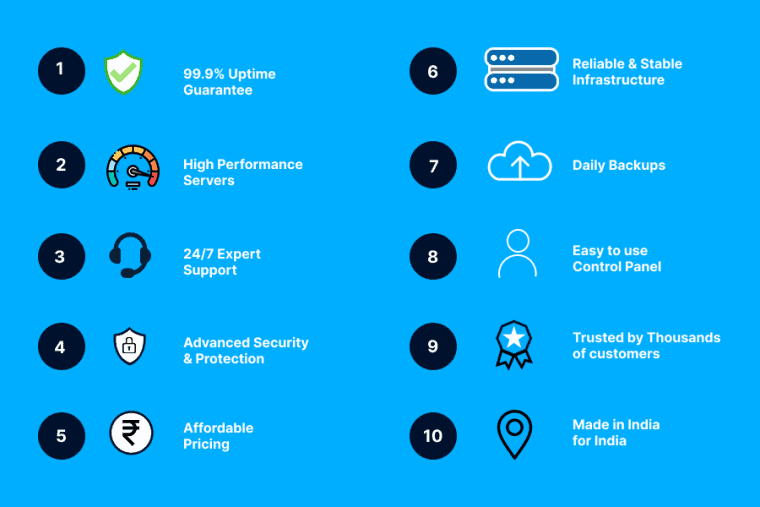 1 99.9% Uptime Guarantee

2 High Performance Servers

3 24/7 Expert Support

4 Advanced Security & Protection

5 ₹ Affordable Pricing

6 Reliable & Stable Infrastructure

7 Daily Backups

8 Easy to use Control Panel

9 Trusted by Thousands of customers

10 Made in India for India